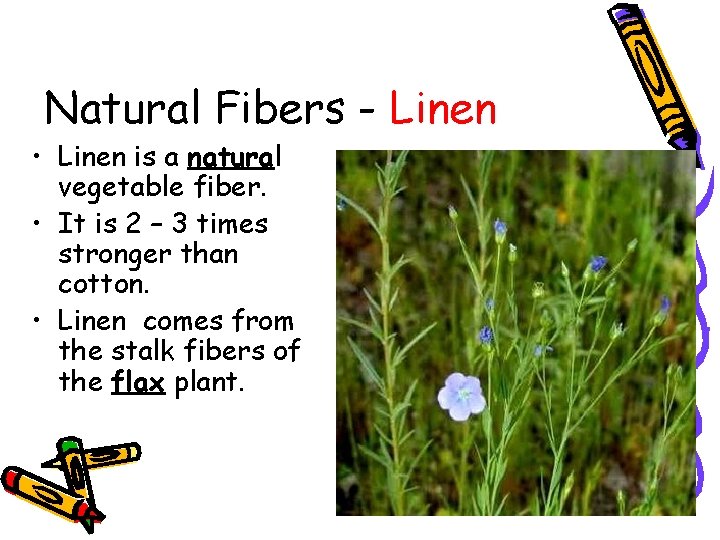 Natural Fibers - Linen

• Linen is a natural vegetable fiber.

• It is 2 – 3 times stronger than cotton.

• Linen comes from the stalk fibers of the flax plant.